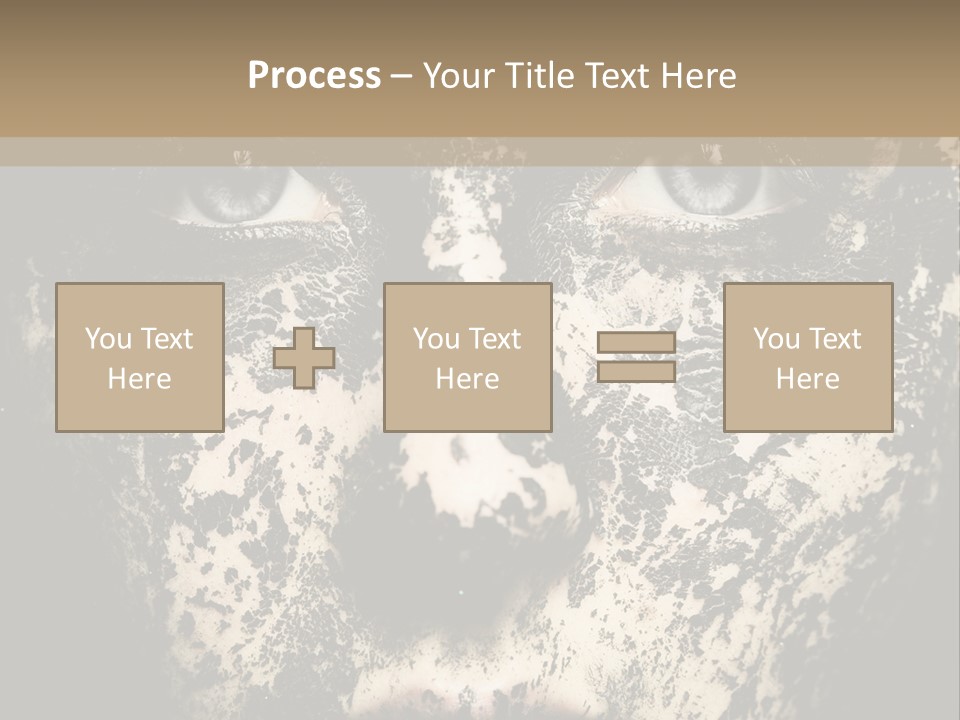 Process – Your Title Text Here

You Text Here

You Text Here

You Text Here